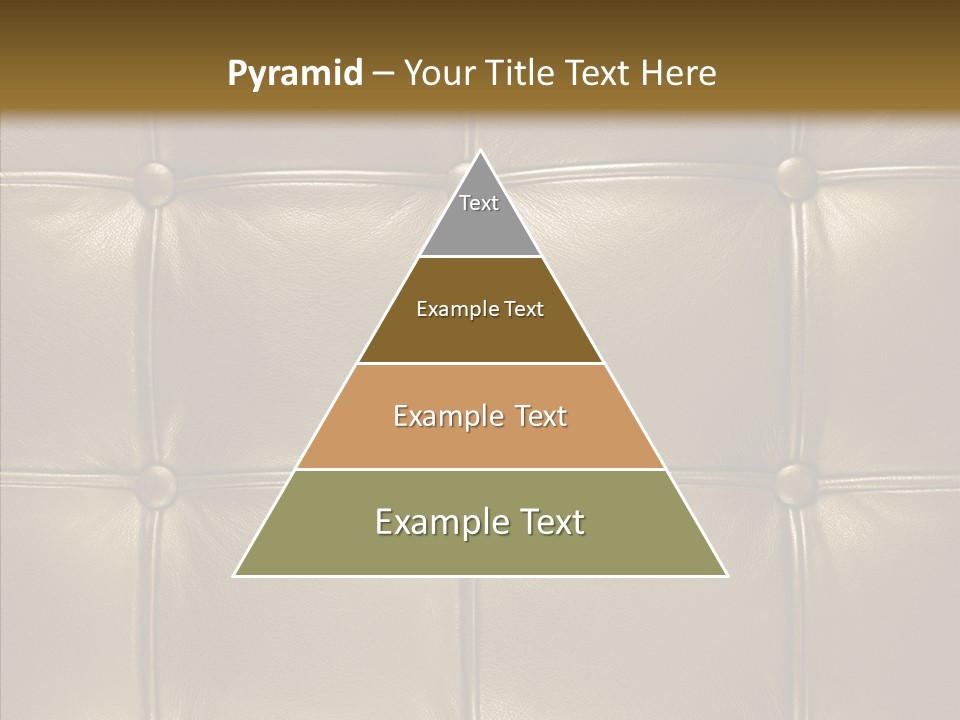 Pyramid – Your Title Text Here

Text

Example Text

Example Text

Example Text